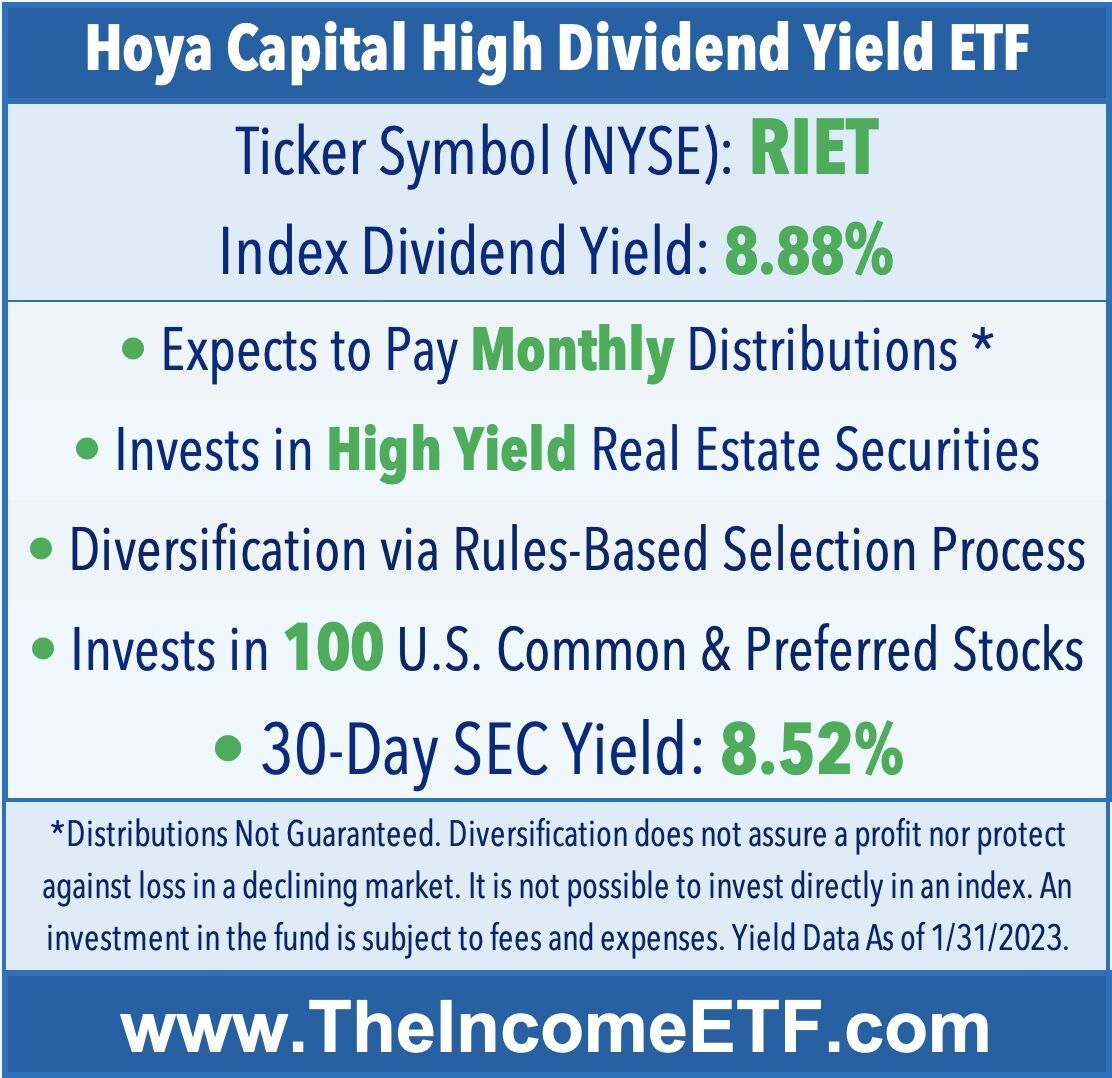 Hoya Capital High Dividend Yield ETF

Ticker Symbol (NYSE): RIET

Index Dividend Yield: 8.88%

• Expects to Pay Monthly Distributions *

• Invests in High Yield Real Estate Securities

• Diversification via Rules-Based Selection Process

• Invests in 100 U.S. Common & Preferred Stocks

• 30-Day SEC Yield: 8.52%

*Distributions Not Guaranteed. Diversification does not assure a profit nor protect against loss in a declining market. It is not possible to invest directly in an index. An investment in the fund is subject to fees and expenses. Yield Data As of 1/31/2023.

www.TheIncomeETF.com